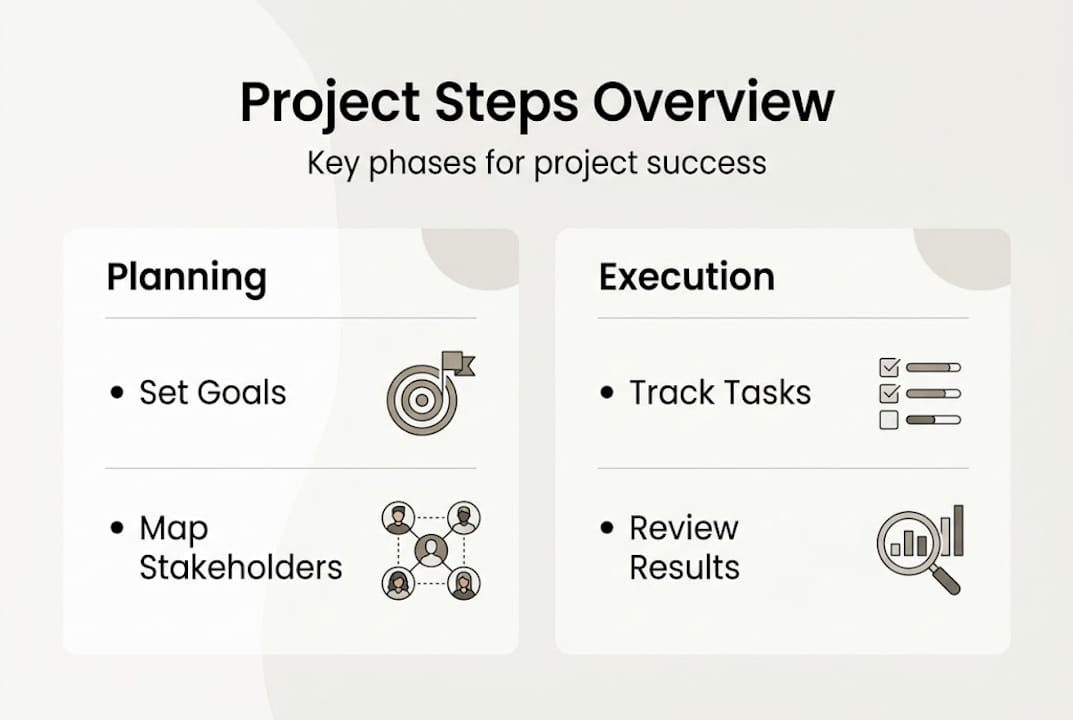 Project Steps Overview
Key phases for project success

Planning

• Set Goals

• Map Stakeholders

Execution

• Track Tasks

• Review Results